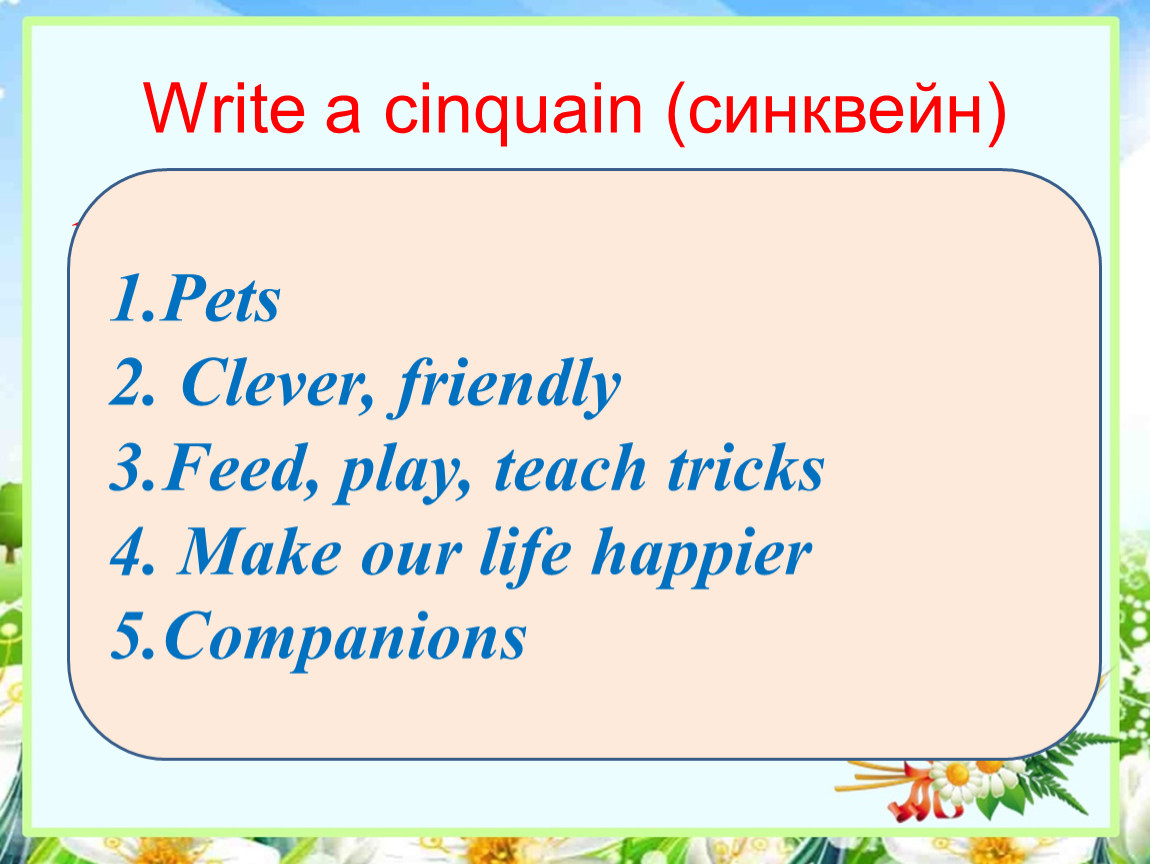 Write a cinquain (синквейн)

1.Pets
2. Clever, friendly
3.Feed, play, teach tricks
4. Make our life happier
5.Companions